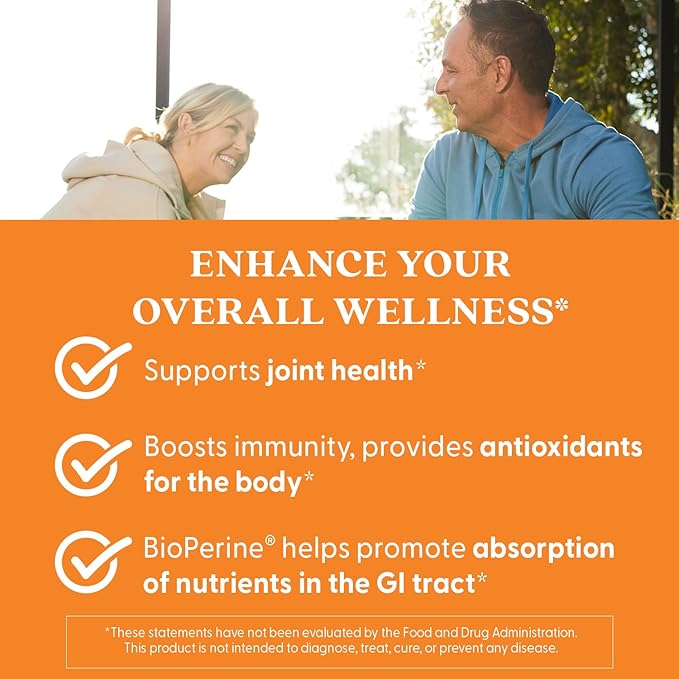 ENHANCE YOUR OVERALL WELLNESS*

Supports joint health*

Boosts immunity, provides antioxidants for the body*

BioPerine® helps promote absorption of nutrients in the GI tract*

*These statements have not been evaluated by the Food and Drug Administration. This product is not intended to diagnose, treat, cure, or prevent any disease.